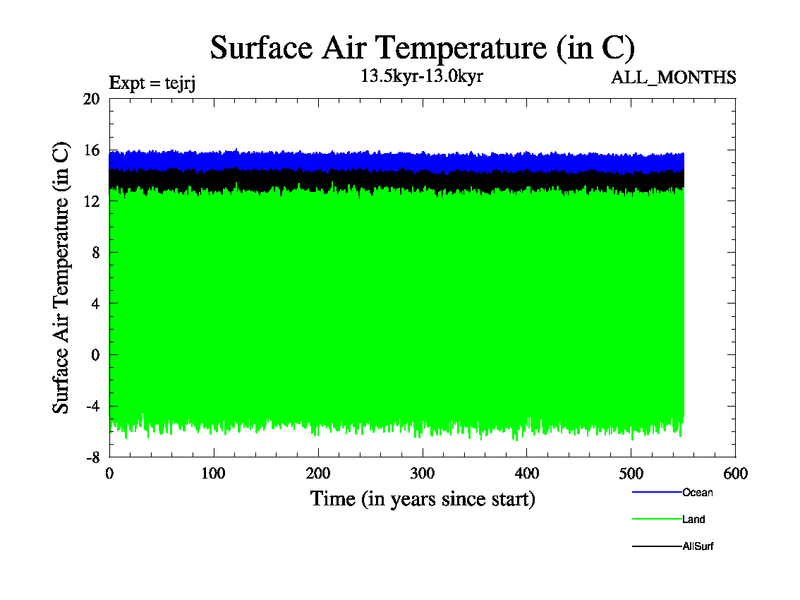 Surface Air Temperature (in C)

Expt = tejrj

13.5kyr-13.0kyr

ALL_MONTHS

Surface Air Temperature (in C)

20
16
12
8
4
0
-4
-8

0 100 200 300 400 500 600

Time (in years since start)

Ocean
Land
AllSurf